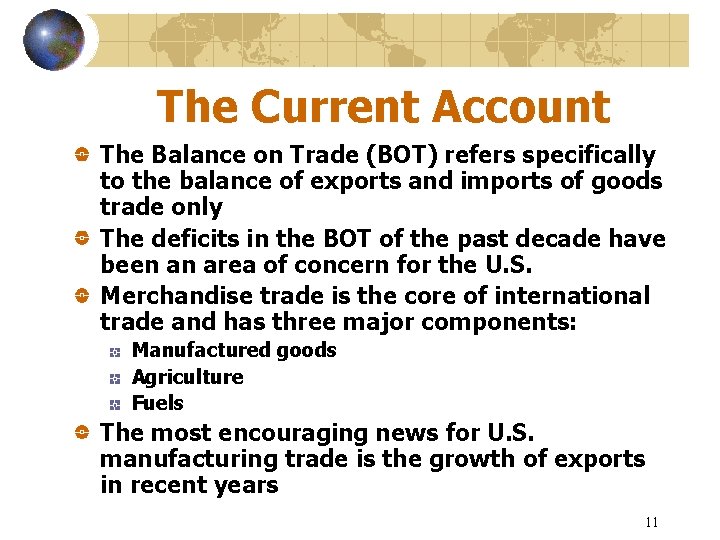 The Current Account

The Balance on Trade (BOT) refers specifically to the balance of exports and imports of goods trade only

The deficits in the BOT of the past decade have been an area of concern for the U.S.

Merchandise trade is the core of international trade and has three major components:

Manufactured goods

Agriculture

Fuels

The most encouraging news for U.S. manufacturing trade is the growth of exports in recent years

11